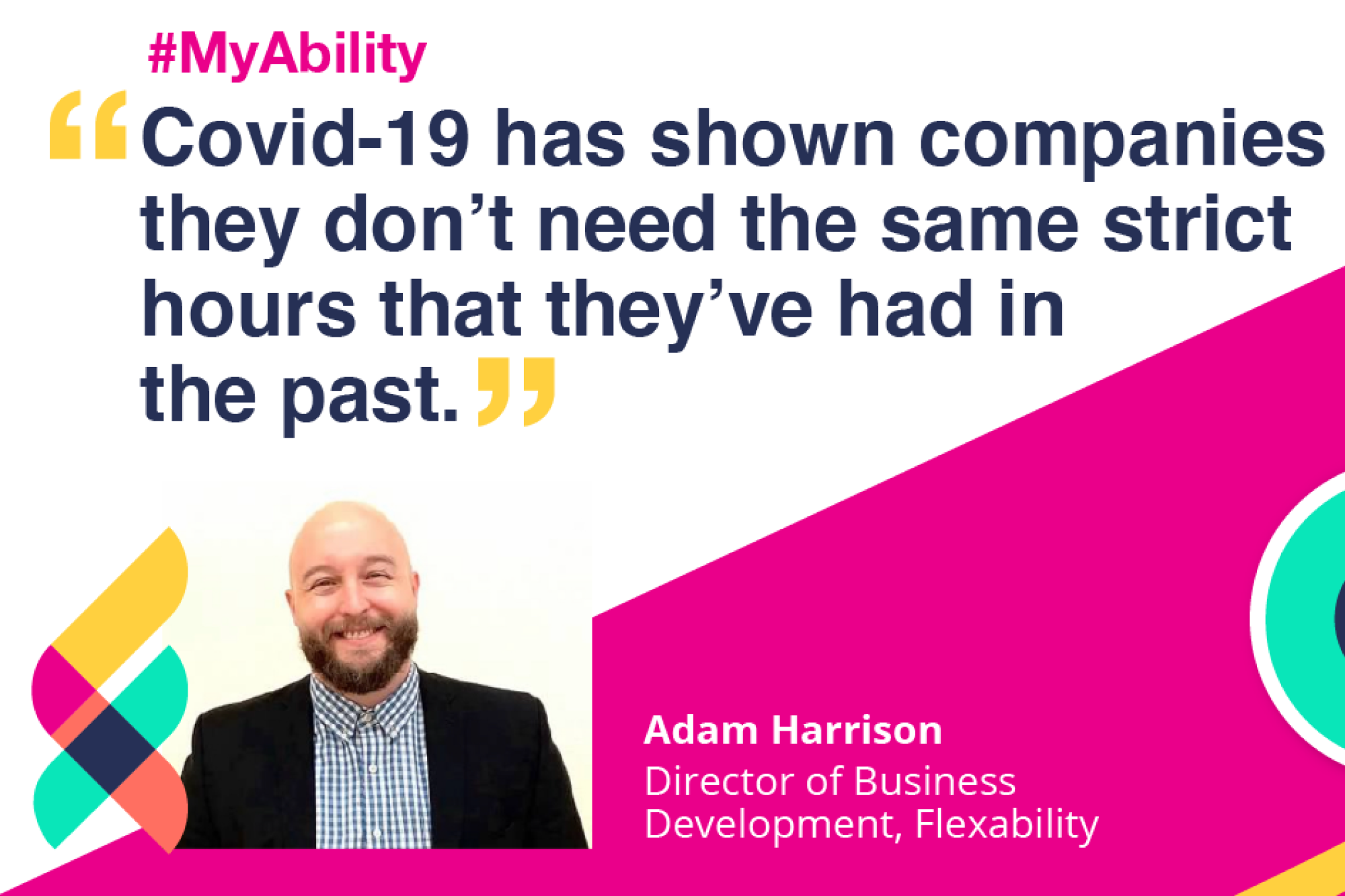 #MyAbility

“Covid-19 has shown companies they don’t need the same strict hours that they’ve had in the past.”

Adam Harrison
Director of Business Development, Flexability